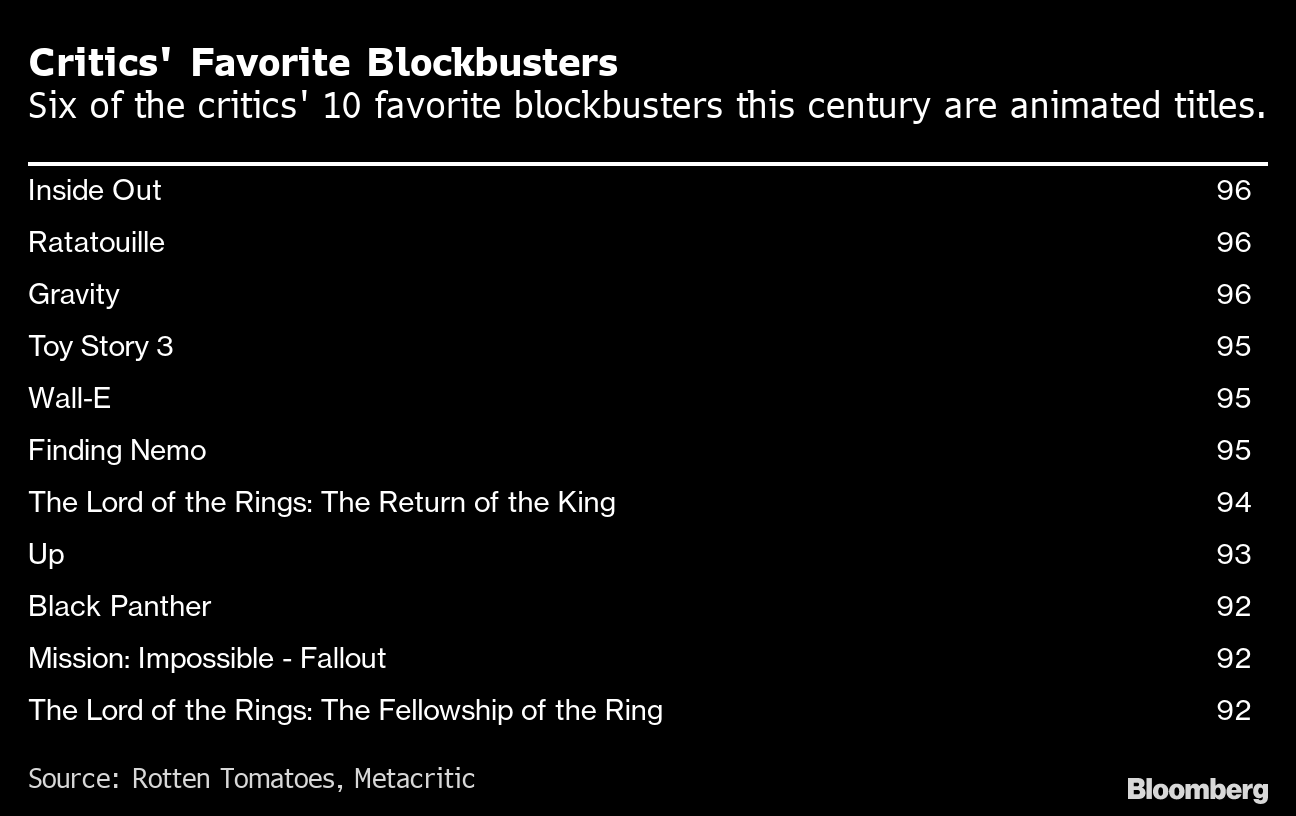 Critics' Favorite Blockbusters
Six of the critics' 10 favorite blockbusters this century are animated titles.

| | |
|---|---|
| Inside Out | 96 |
| Ratatouille | 96 |
| Gravity | 96 |
| Toy Story 3 | 95 |
| Wall-E | 95 |
| Finding Nemo | 95 |
| The Lord of the Rings: The Return of the King | 94 |
| Up | 93 |
| Black Panther | 92 |
| Mission: Impossible - Fallout | 92 |
| The Lord of the Rings: The Fellowship of the Ring | 92 |

Source: Rotten Tomatoes, Metacritic

Bloomberg